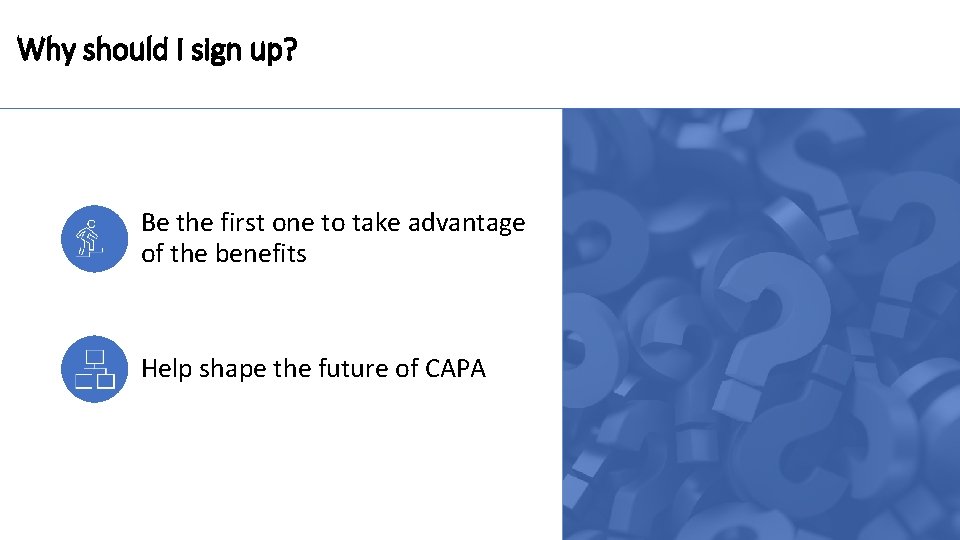 Why should I sign up?

Be the first one to take advantage of the benefits

Help shape the future of CAPA